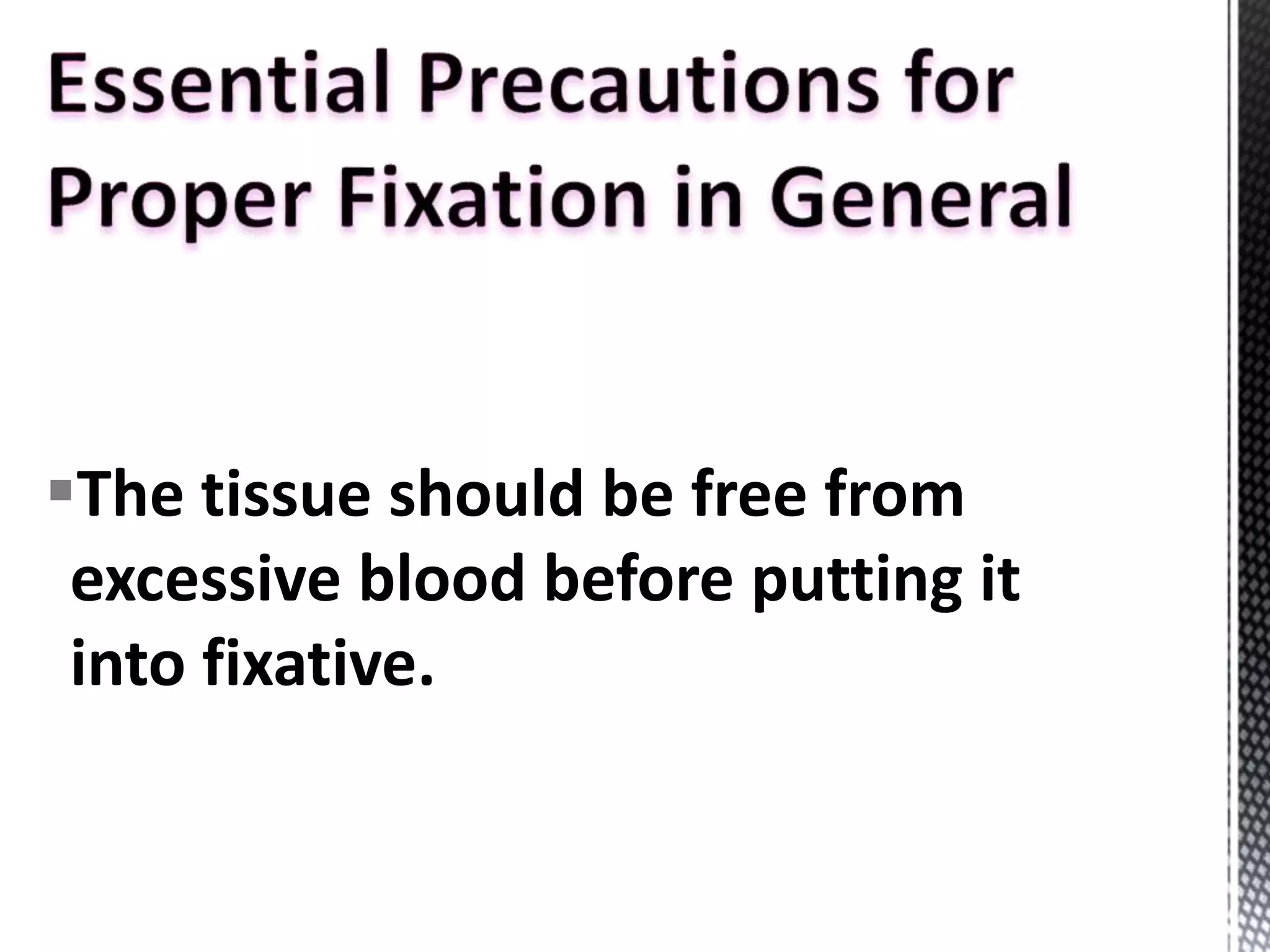 Essential Precautions for Proper Fixation in General

▪The tissue should be free from excessive blood before putting it into fixative.